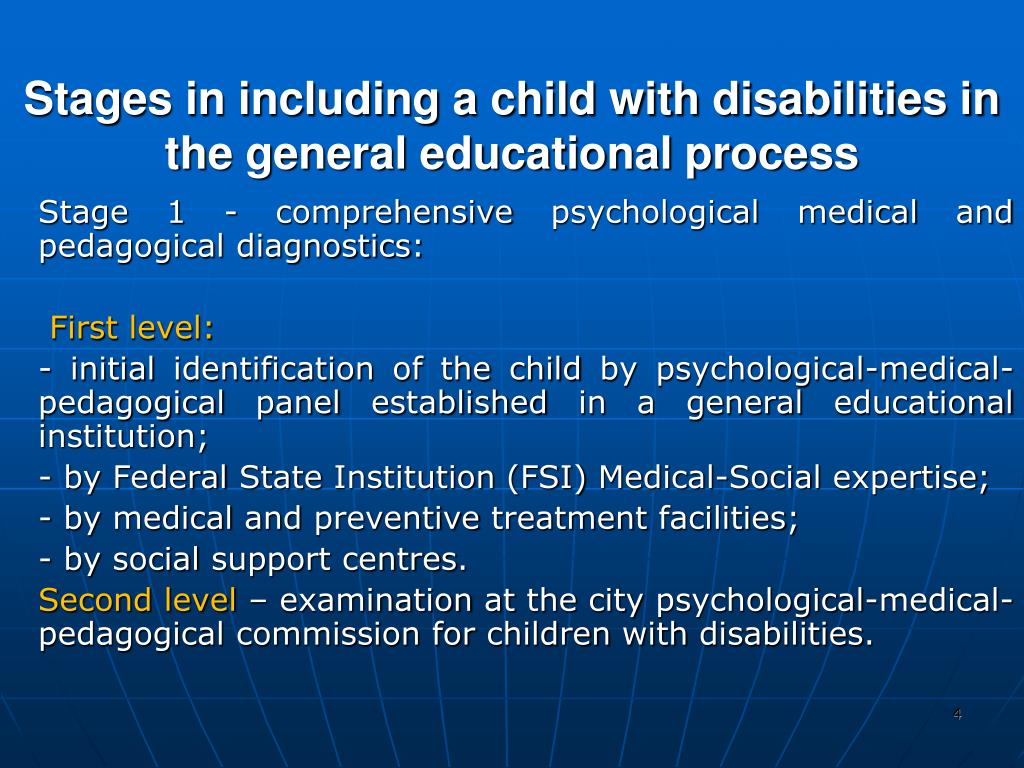 Stages in including a child with disabilities in the general educational process

Stage 1 - comprehensive psychological medical and pedagogical diagnostics:

First level:

- initial identification of the child by psychological-medical-pedagogical panel established in a general educational institution;

- by Federal State Institution (FSI) Medical-Social expertise;

- by medical and preventive treatment facilities;

- by social support centres.

Second level – examination at the city psychological-medical-pedagogical commission for children with disabilities.

4